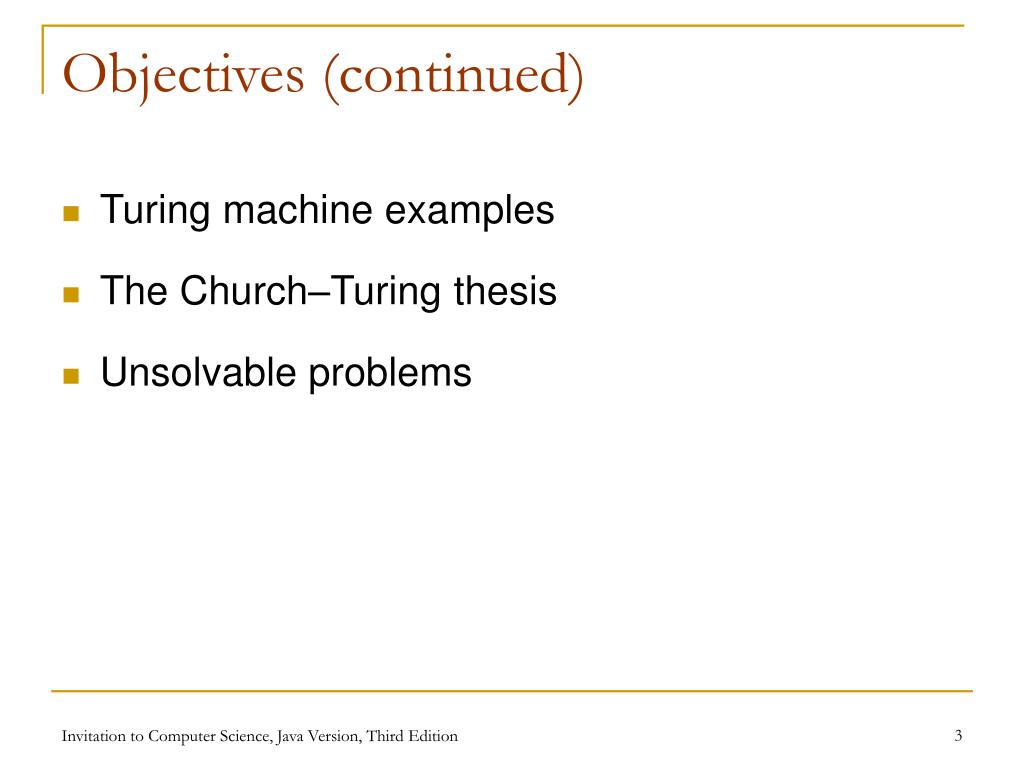 Objectives (continued)

Turing machine examples

The Church–Turing thesis

Unsolvable problems

Invitation to Computer Science, Java Version, Third Edition

3